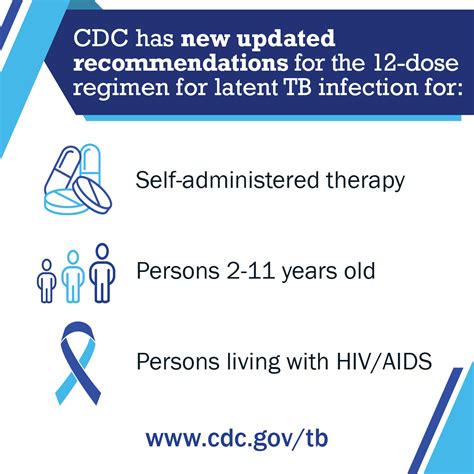 CDC has new updated recommendations for the 12-dose regimen for latent TB infection for:

Self-administered therapy

Persons 2-11 years old

Persons living with HIV/AIDS

www.cdc.gov/tb